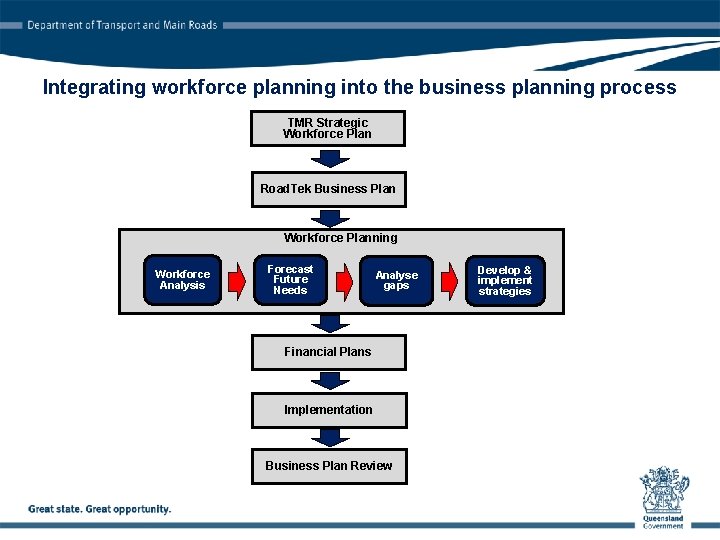 Department of Transport and Main Roads

Integrating workforce planning into the business planning process

TMR Strategic Workforce Plan

RoadTek Business Plan

Workforce Planning

Workforce Analysis

Forecast Future Needs

Analyse gaps

Develop & implement strategies

Financial Plans

Implementation

Business Plan Review

Great state. Great opportunity.

Queensland Government